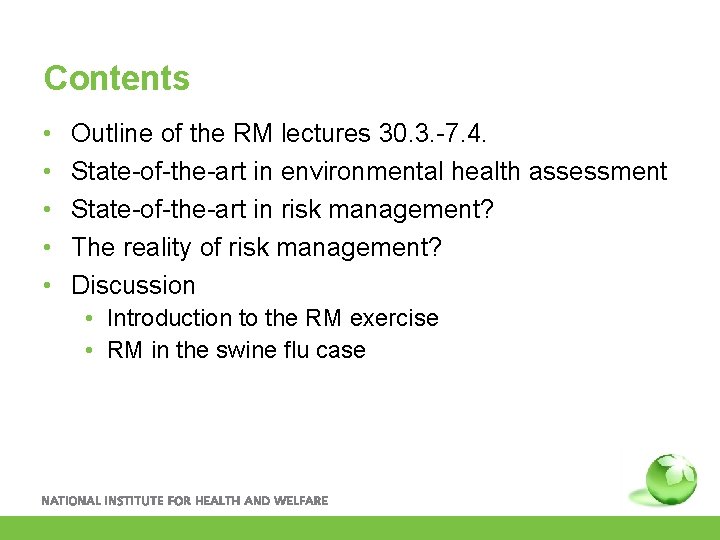 Contents

• Outline of the RM lectures 30.3.-7.4.
• State-of-the-art in environmental health assessment
• State-of-the-art in risk management?
• The reality of risk management?
• Discussion
  • Introduction to the RM exercise
  • RM in the swine flu case

NATIONAL INSTITUTE FOR HEALTH AND WELFARE